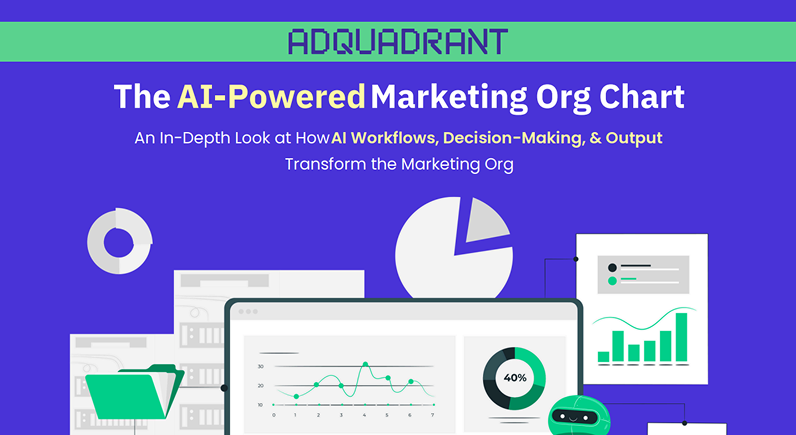 ADQUADRANT

The AI-Powered Marketing Org Chart

An In-Depth Look at How AI Workflows, Decision-Making, & Output Transform the Marketing Org

30
20
10
0 1 2 3 4 5 6 7

40%